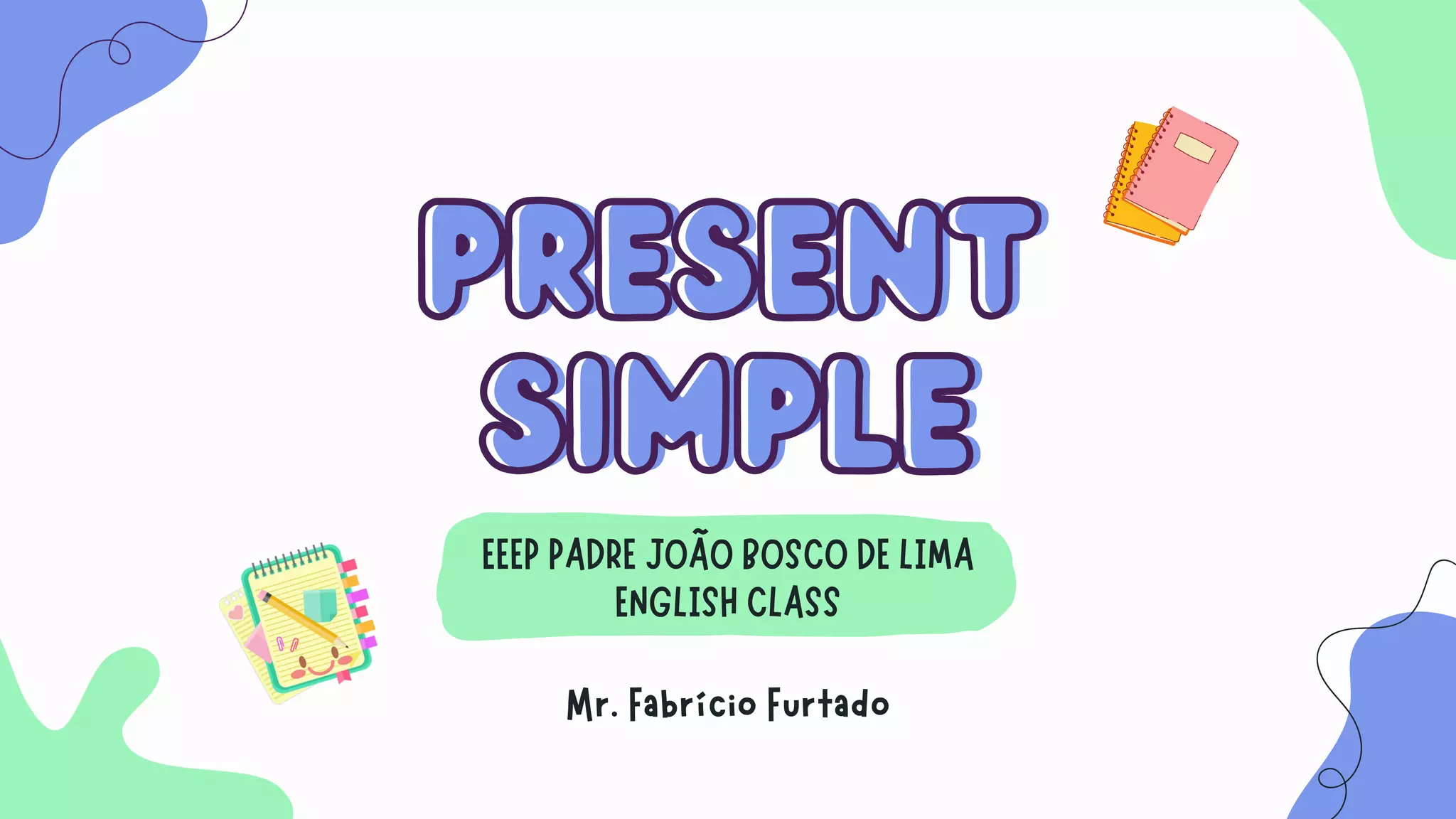 PRESENT SIMPLE

EEEP PADRE JOÃO BOSCO DE LIMA ENGLISH CLASS

Mr. Fabrício Furtado